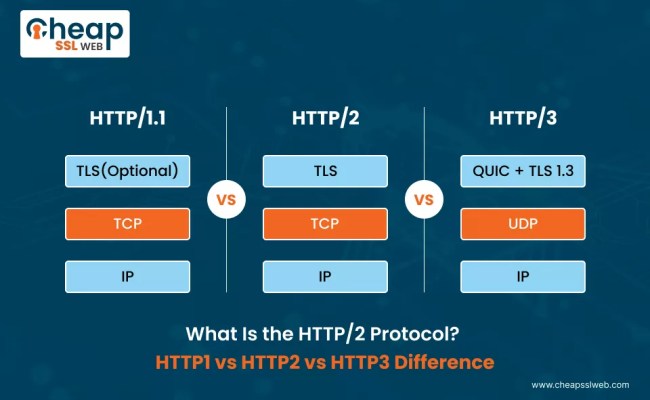 Cheap SSL WEB

HTTP/1.1

TLS(Optional)

TCP

IP

VS

HTTP/2

TLS

TCP

IP

VS

HTTP/3

QUIC + TLS 1.3

UDP

IP

What Is the HTTP/2 Protocol?
HTTP1 vs HTTP2 vs HTTP3 Difference

www.cheapsslweb.com